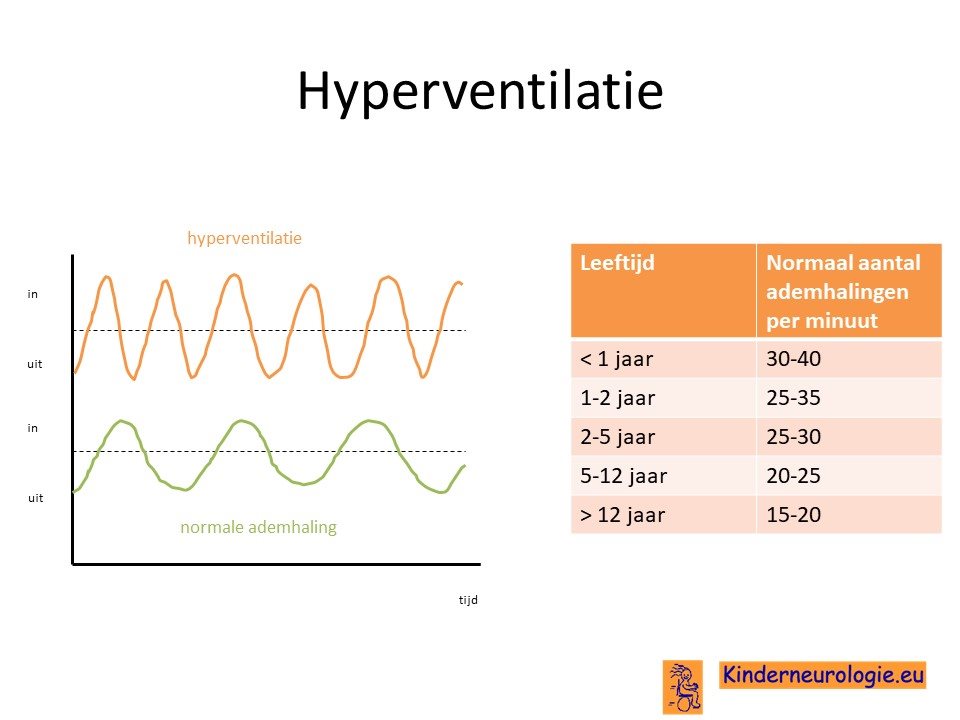 Hyperventilatie

hyperventilatie

in

uit

in

uit

normale ademhaling

tijd

| Leeftijd | Normaal aantal ademhalingen per minuut |
|---|---|
| < 1 jaar | 30-40 |
| 1-2 jaar | 25-35 |
| 2-5 jaar | 25-30 |
| 5-12 jaar | 20-25 |
| > 12 jaar | 15-20 |

Kinderneurologie.eu